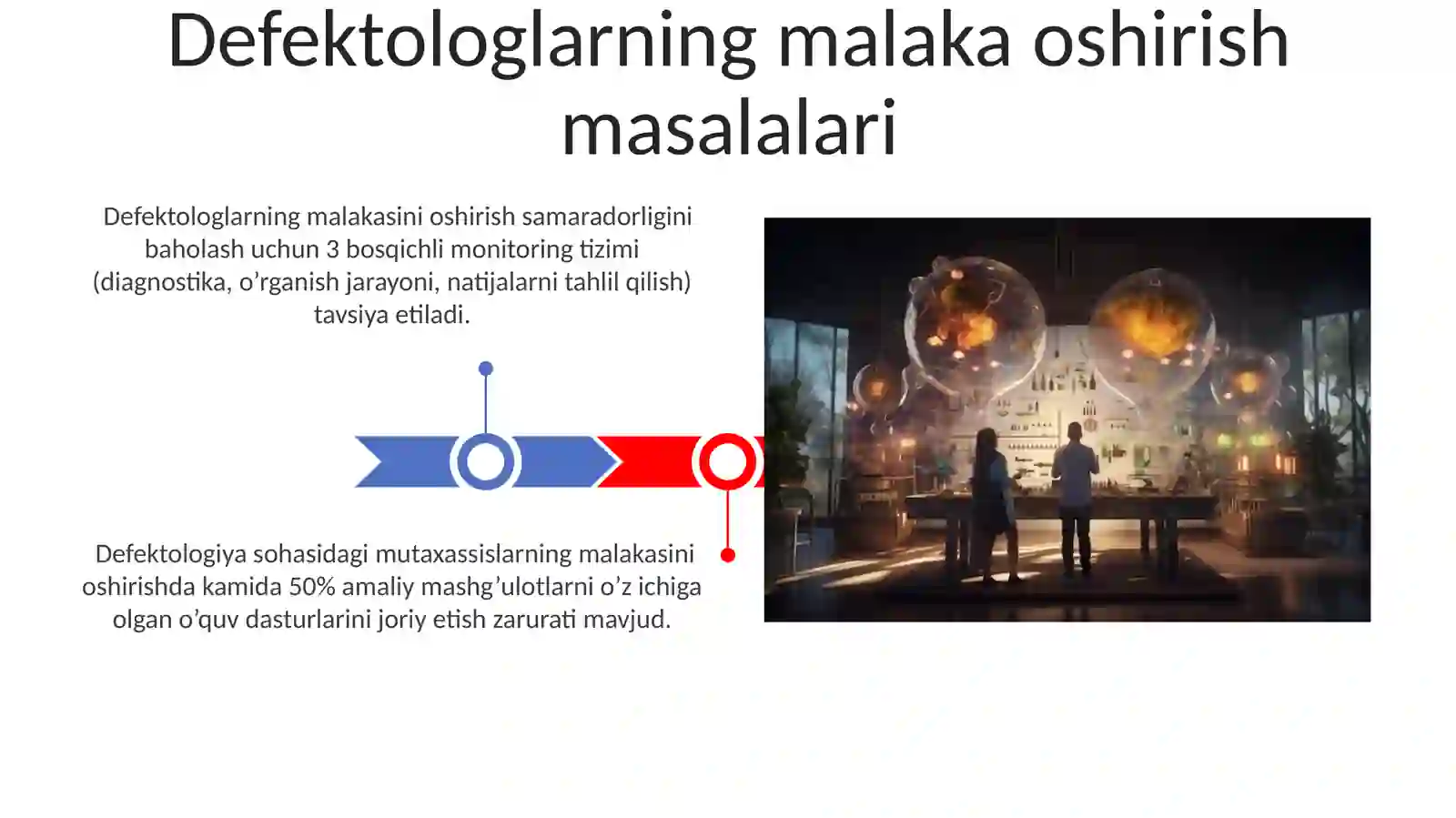 Defektologlarning malaka oshirish masalalari

Defektologlarning malakasini oshirish samaradorligini baholash uchun 3 bosqichli monitoring tizimi (diagnostika, o’rganish jarayoni, natijalarni tahlil qilish) tavsiya etiladi.

Defektologiya sohasidagi mutaxassislarning malakasini oshirishda kamida 50% amaliy mashg’ulotlarni o’z ichiga olgan o’quv dasturlarini joriy etish zarurati mavjud.